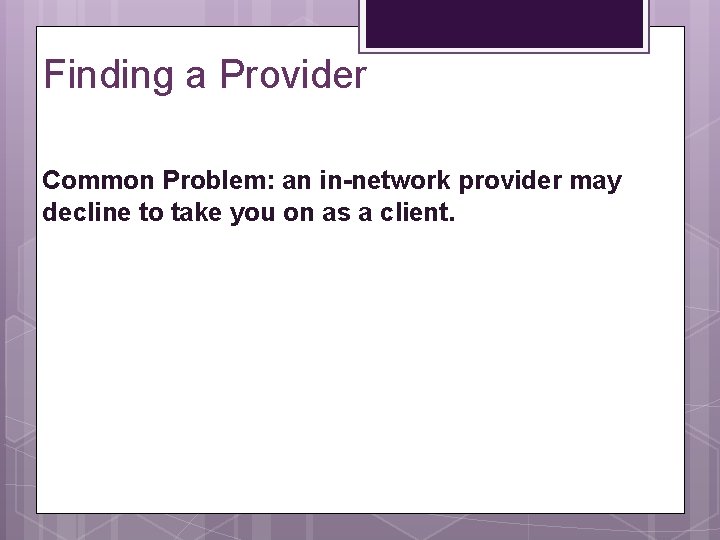 Finding a Provider

Common Problem: an in-network provider may decline to take you on as a client.